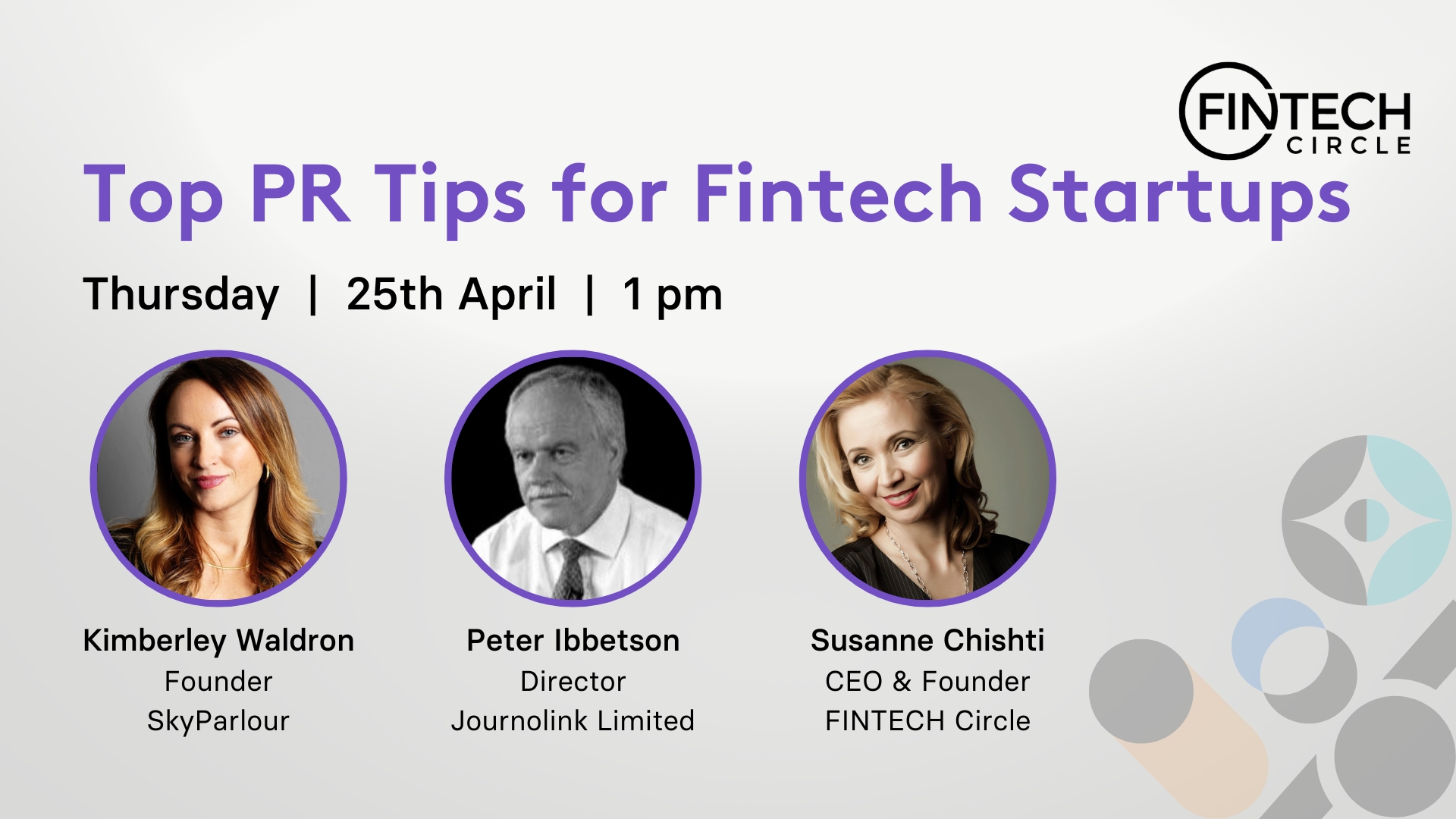 FINTECH CIRCLE

Top PR Tips for Fintech Startups

Thursday | 25th April | 1 pm

Kimberley Waldron
Founder
SkyParlour

Peter Ibbetson
Director
Journolink Limited

Susanne Chishti
CEO & Founder
FINTECH Circle